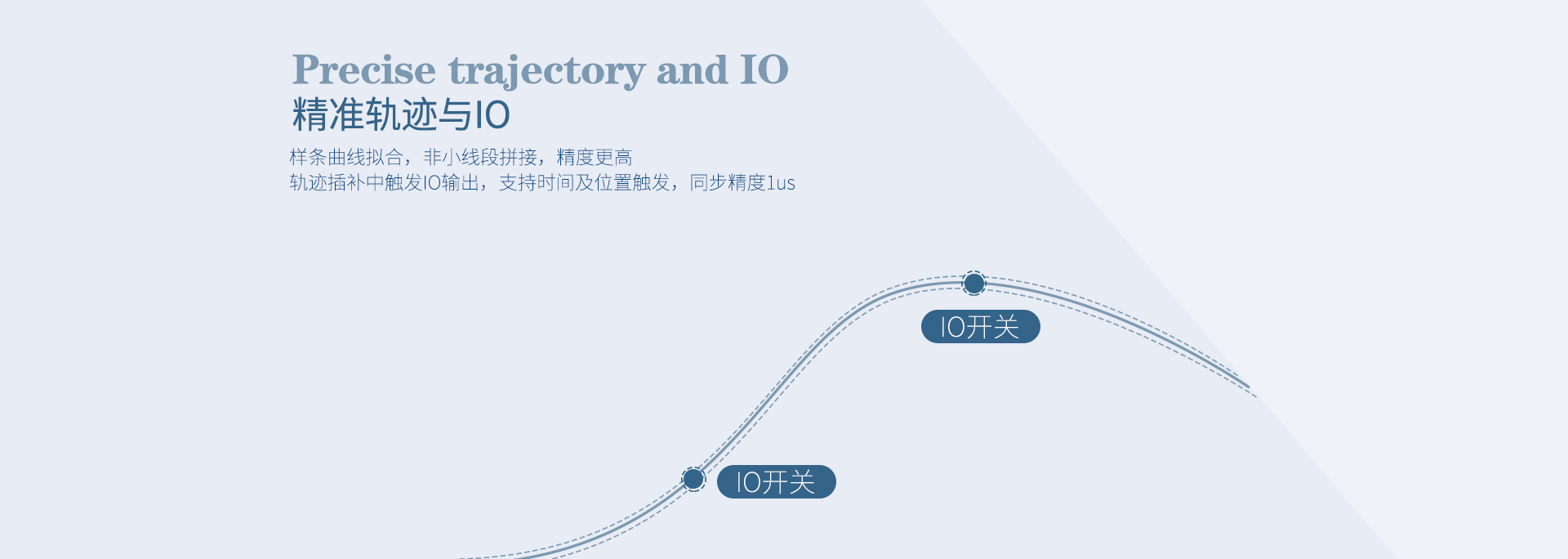 Precise trajectory and IO
精准轨迹与IO

样条曲线拟合，非小线段拼接，精度更高
轨迹插补中触发IO输出，支持时间及位置触发，同步精度1us

IO开关

IO开关